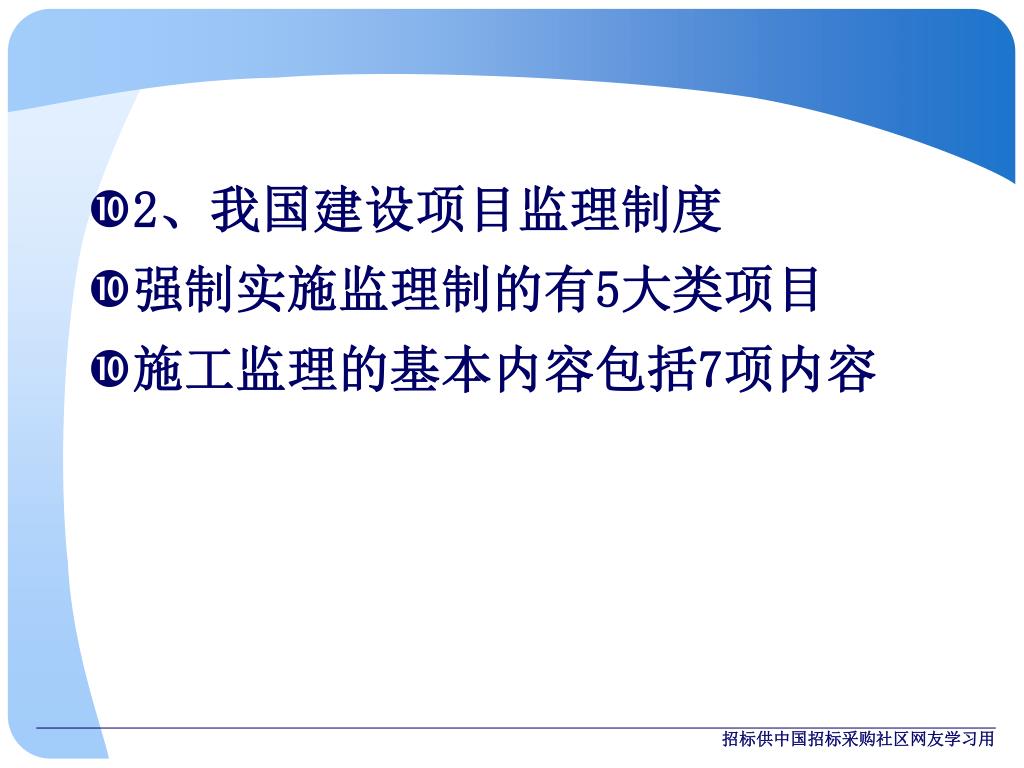 ❿2、我国建设项目监理制度

❿强制实施监理制的有5大类项目

❿施工监理的基本内容包括7项内容

招标供中国招标采购社区网友学习用